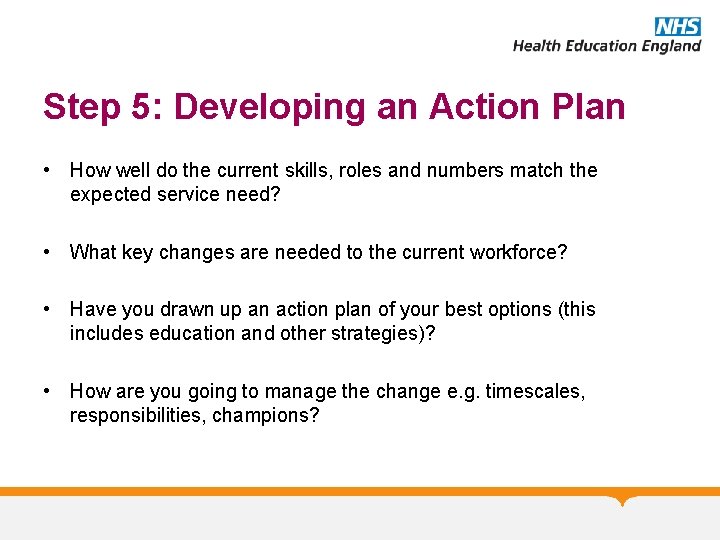 NHS
Health Education England

Step 5: Developing an Action Plan

• How well do the current skills, roles and numbers match the expected service need?

• What key changes are needed to the current workforce?

• Have you drawn up an action plan of your best options (this includes education and other strategies)?

• How are you going to manage the change e.g. timescales, responsibilities, champions?